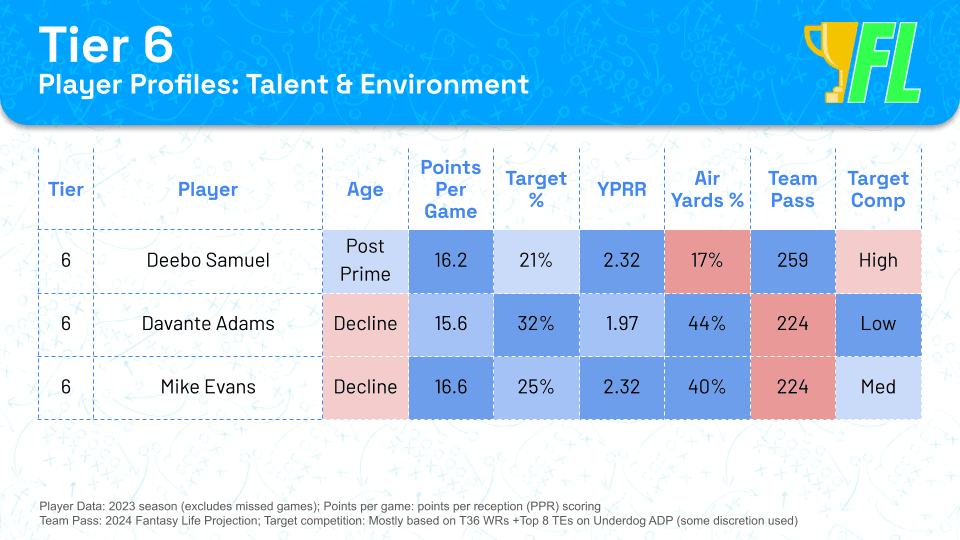 Tier 6
Player Profiles: Talent & Environment

FL

| Tier | Player | Age | Points Per Game | Target % | YPRR | Air Yards % | Team Pass | Target Comp |
|---|---|---|---|---|---|---|---|---|
| 6 | Deebo Samuel | Post Prime | 16.2 | 21% | 2.32 | 17% | 259 | High |
| 6 | Davante Adams | Decline | 15.6 | 32% | 1.97 | 44% | 224 | Low |
| 6 | Mike Evans | Decline | 16.6 | 25% | 2.32 | 40% | 224 | Med |

Player Data: 2023 season (excludes missed games); Points per game: points per reception (PPR) scoring
Team Pass: 2024 Fantasy Life Projection; Target competition: Mostly based on T36 WRs +Top 8 TEs on Underdog ADP (some discretion used)